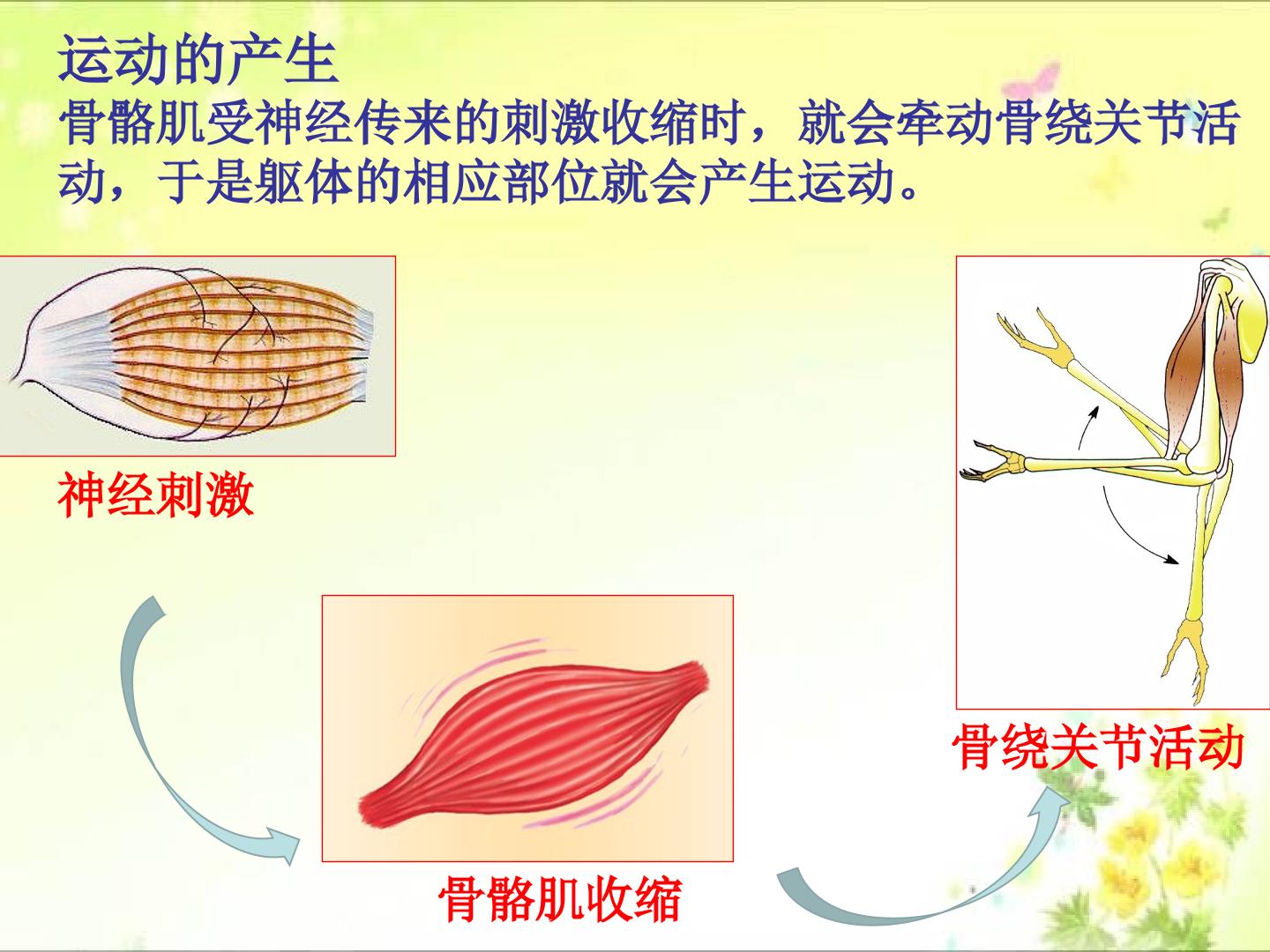 运动的产生

骨骼肌受神经传来的刺激收缩时，就会牵动骨绕关节活动，于是躯体的相应部位就会产生运动。

神经刺激

骨骼肌收缩

骨绕关节活动